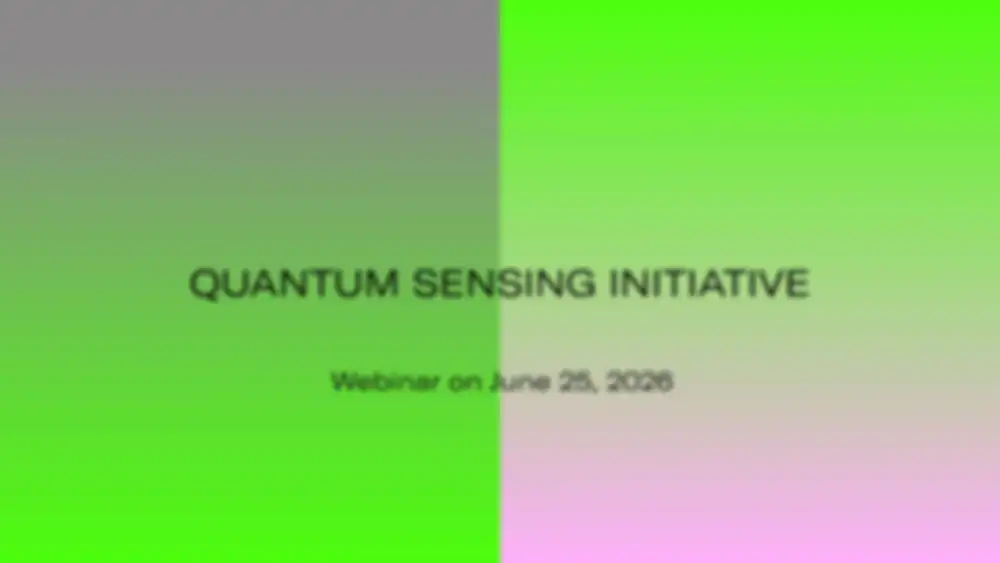 QUANTUM SENSING INITIATIVE

Webinar on June 25, 2026